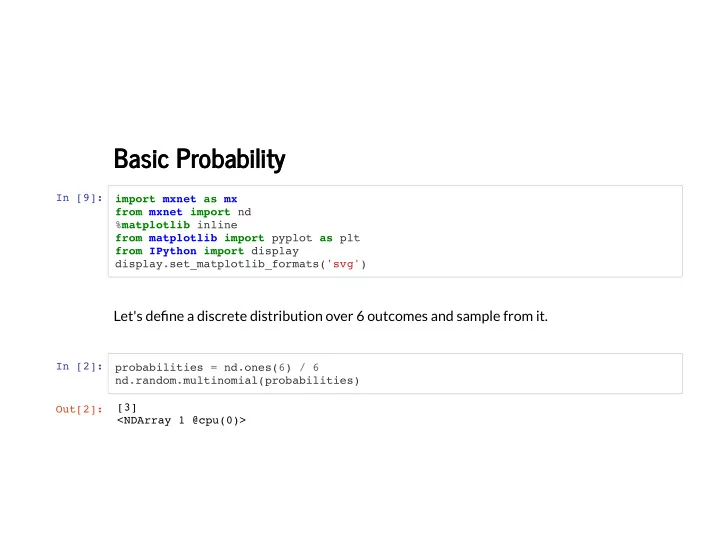 Basic Probability

In [9]:
import mxnet as mx
from mxnet import nd
%matplotlib inline
from matplotlib import pyplot as plt
from IPython import display
display.set_matplotlib_formats('svg')

Let's define a discrete distribution over 6 outcomes and sample from it.

In [2]:
probabilities = nd.ones(6) / 6
nd.random.multinomial(probabilities)

Out[2]:
[3]
<NDArray 1 @cpu(0)>